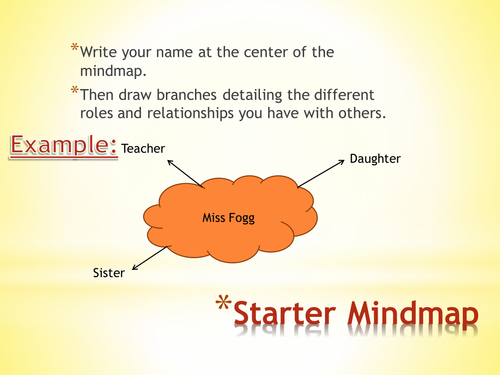 *Write your name at the center of the mindmap.

*Then draw branches detailing the different roles and relationships you have with others.

Example:

Teacher

Daughter

Miss Fogg

Sister

*Starter Mindmap